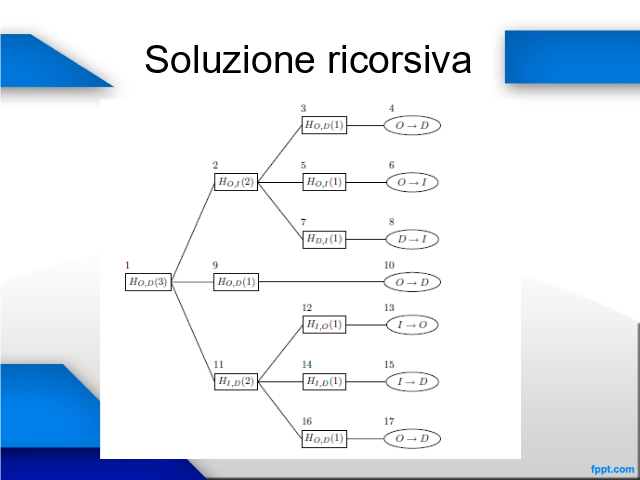 Soluzione ricorsiva

1
$H_{O,D}(3)$

2
$H_{O,I}(2)$

3
$H_{O,D}(1)$

4
$O \to D$

5
$H_{O,I}(1)$

6
$O \to I$

7
$H_{D,I}(1)$

8
$D \to I$

9
$H_{O,D}(1)$

10
$O \to D$

11
$H_{I,D}(2)$

12
$H_{I,O}(1)$

13
$I \to O$

14
$H_{I,D}(1)$

15
$I \to D$

16
$H_{O,D}(1)$

17
$O \to D$

fppt.com